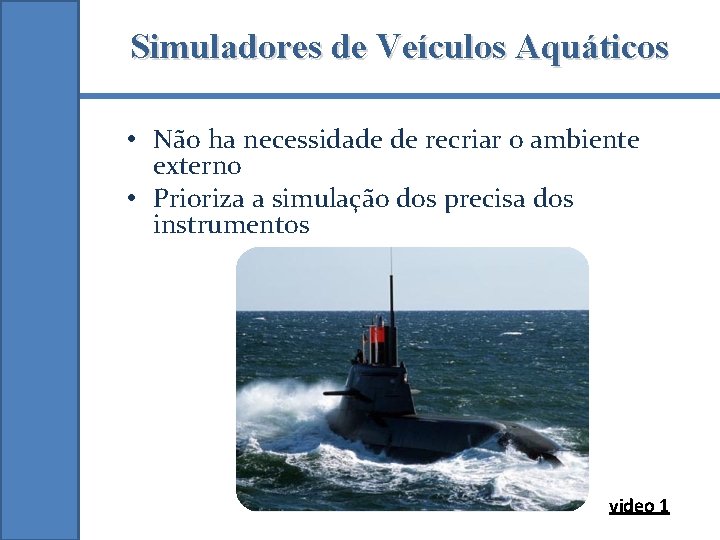 Simuladores de Veículos Aquáticos

• Não ha necessidade de recriar o ambiente externo
• Prioriza a simulação dos precisa dos instrumentos

video 1